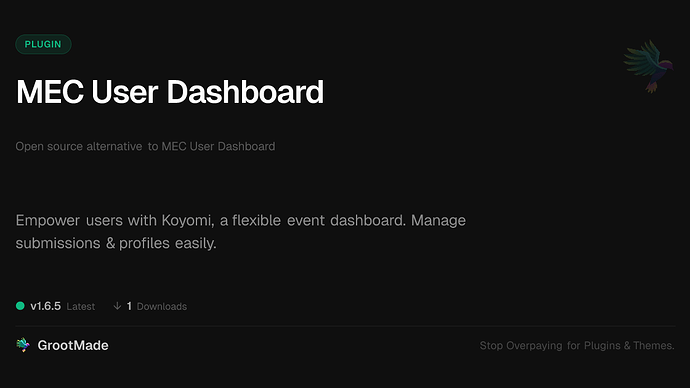 PLUGIN

MEC User Dashboard

Open source alternative to MEC User Dashboard

Empower users with Koyomi, a flexible event dashboard. Manage submissions & profiles easily.

v1.6.5 Latest ↓ 1 Downloads

GrootMade

Stop Overpaying for Plugins & Themes.